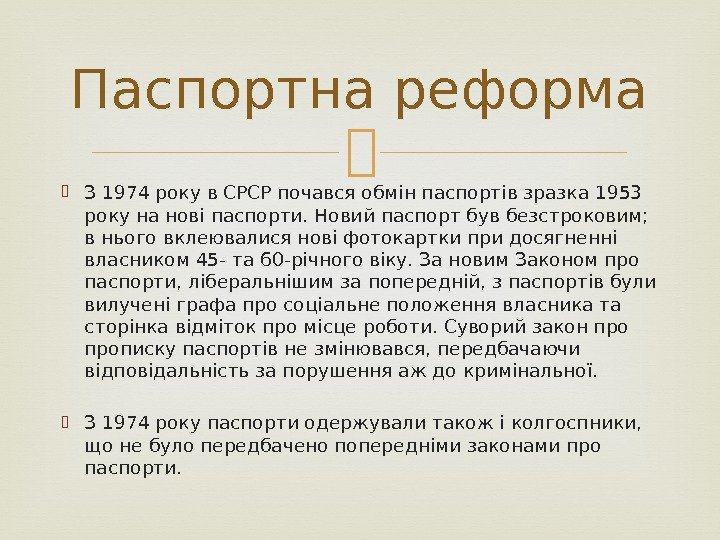 Паспортна реформа

З 1974 року в СРСР почався обмін паспортів зразка 1953 року на нові паспорти. Новий паспорт був безстроковим; в нього вклеювалися нові фотокартки при досягненні власником 45- та 60-річного віку. За новим Законом про паспорти, ліберальнішим за попередній, з паспортів були вилучені графа про соціальне положення власника та сторінка відміток про місце роботи. Суворий закон про прописку паспортів не змінювався, передбачаючи відповідальність за порушення аж до кримінальної.

З 1974 року паспорти одержували також і колгоспники, що не було передбачено попередніми законами про паспорти.